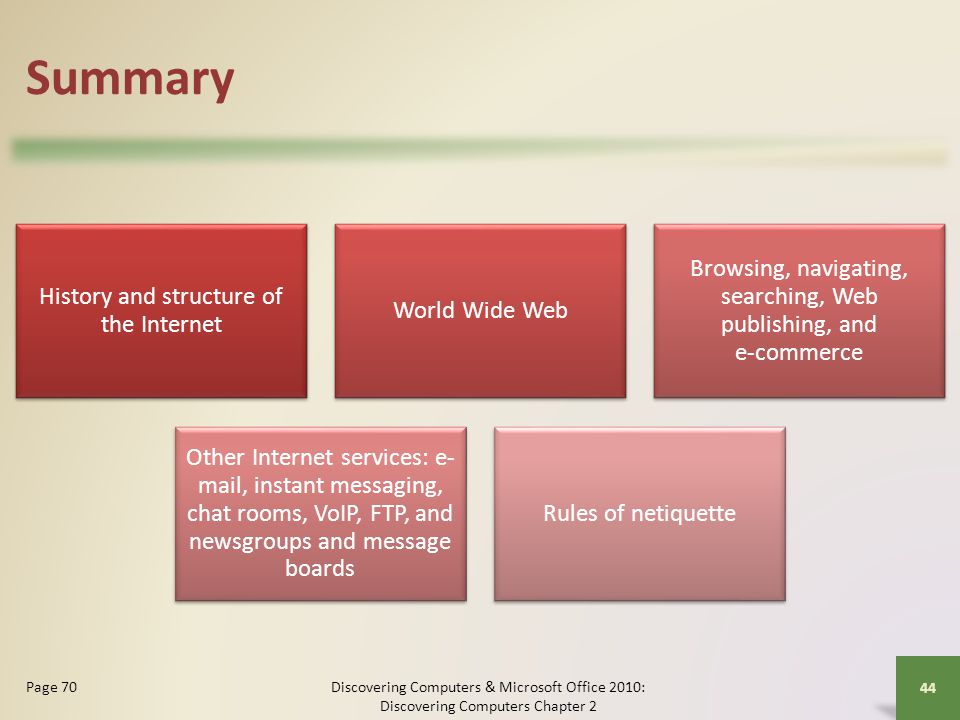 Summary

History and structure of the Internet

World Wide Web

Browsing, navigating, searching, Web publishing, and e-commerce

Other Internet services: e-mail, instant messaging, chat rooms, VoIP, FTP, and newsgroups and message boards

Rules of netiquette

Page 70

Discovering Computers & Microsoft Office 2010: Discovering Computers Chapter 2

44